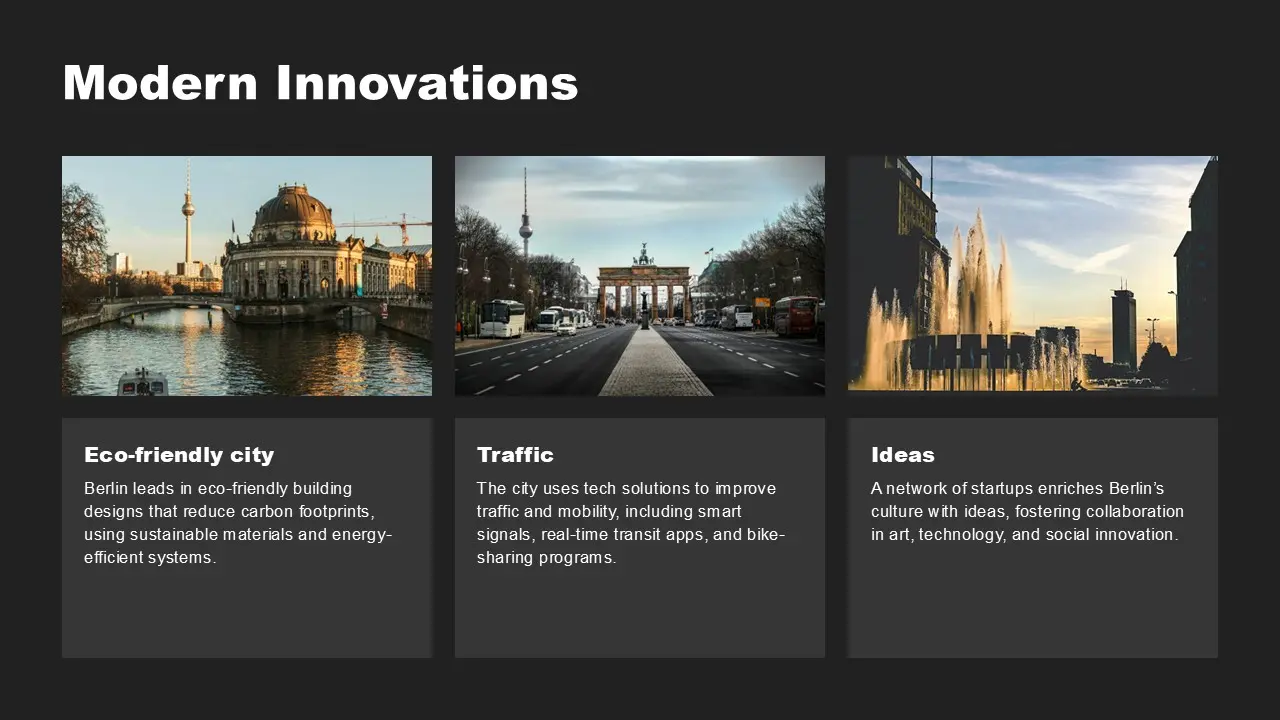 Modern Innovations

Eco-friendly city

Berlin leads in eco-friendly building designs that reduce carbon footprints, using sustainable materials and energy-efficient systems.

Traffic

The city uses tech solutions to improve traffic and mobility, including smart signals, real-time transit apps, and bike-sharing programs.

Ideas

A network of startups enriches Berlin's culture with ideas, fostering collaboration in art, technology, and social innovation.